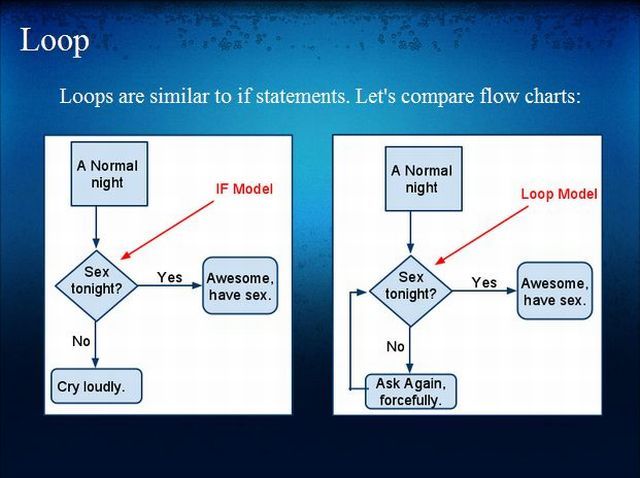 Loop

Loops are similar to if statements. Let's compare flow charts:

A Normal night

IF Model

Sex tonight?

Yes

Awesome, have sex.

No

Cry loudly.

A Normal night

Loop Model

Sex tonight?

Yes

Awesome, have sex.

No

Ask Again, forcefully.